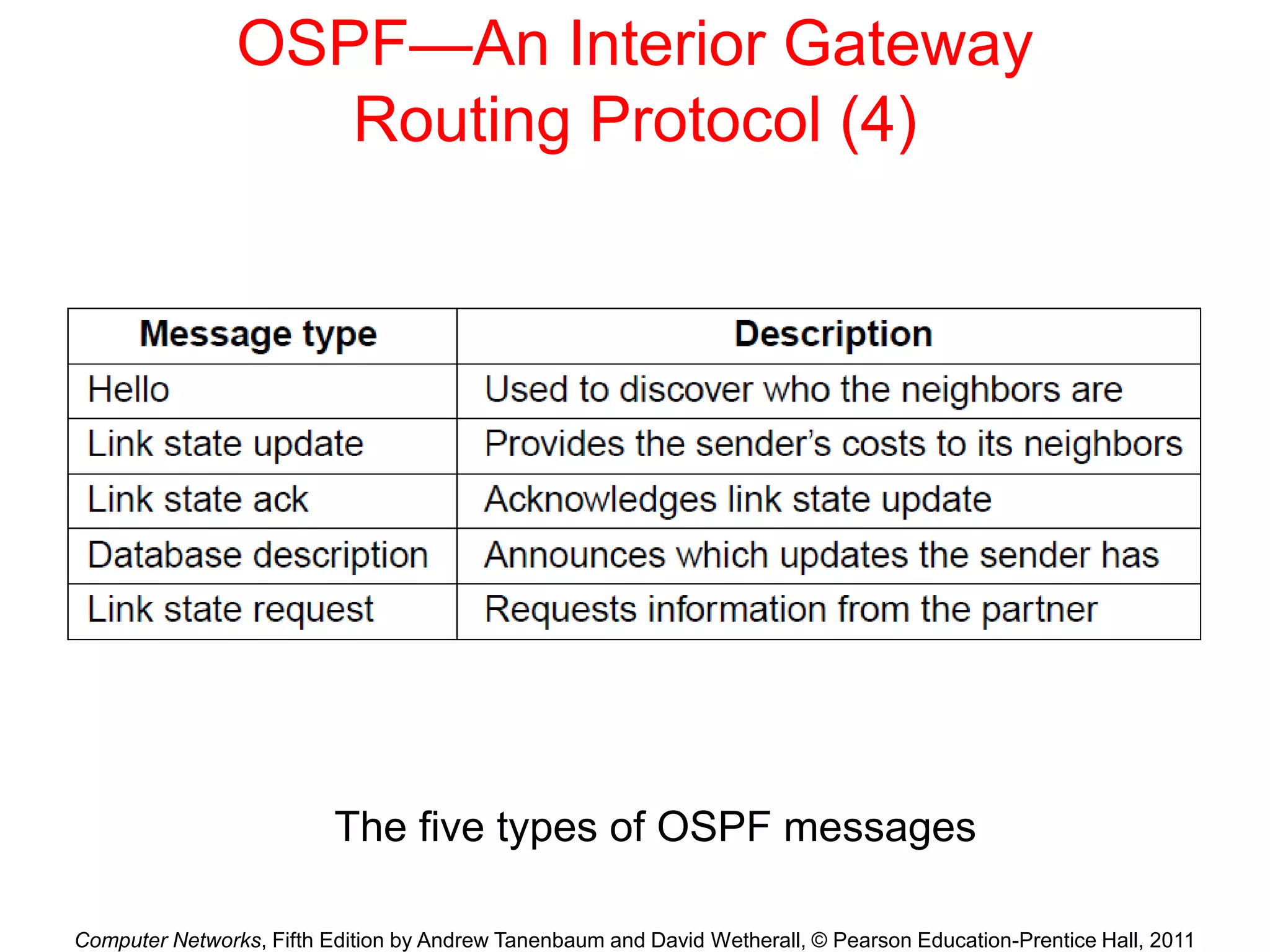 OSPF—An Interior Gateway Routing Protocol (4)

| Message type | Description |
|---|---|
| Hello | Used to discover who the neighbors are |
| Link state update | Provides the sender's costs to its neighbors |
| Link state ack | Acknowledges link state update |
| Database description | Announces which updates the sender has |
| Link state request | Requests information from the partner |

The five types of OSPF messages

Computer Networks, Fifth Edition by Andrew Tanenbaum and David Wetherall, © Pearson Education-Prentice Hall, 2011